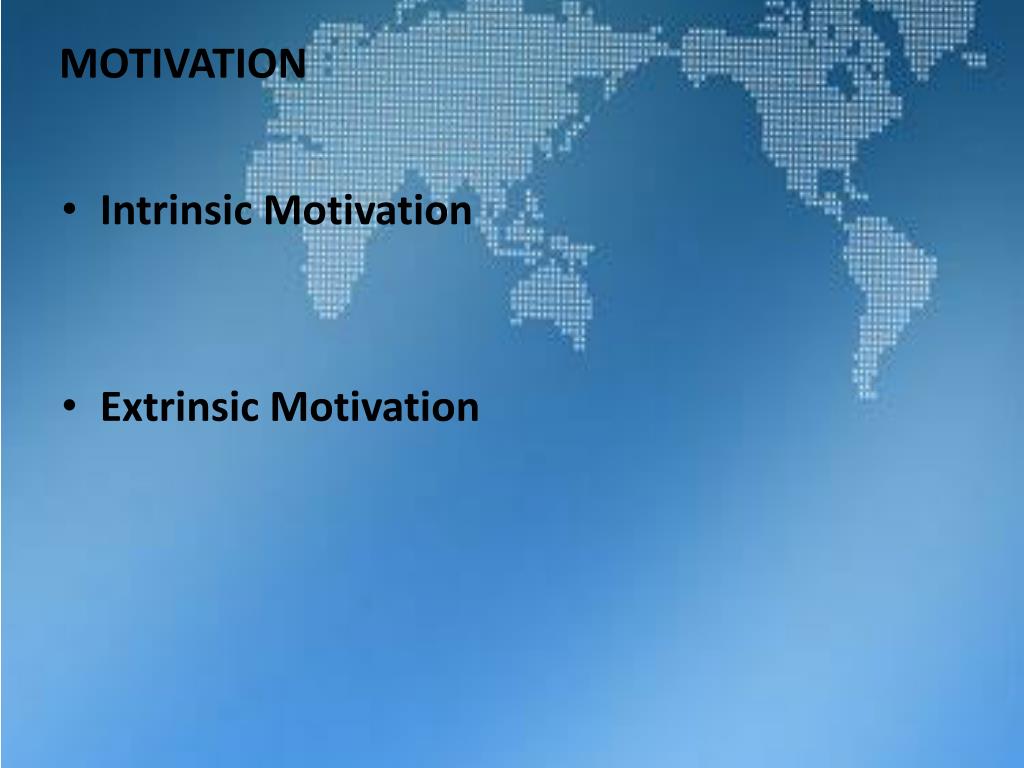 MOTIVATION

• Intrinsic Motivation

• Extrinsic Motivation